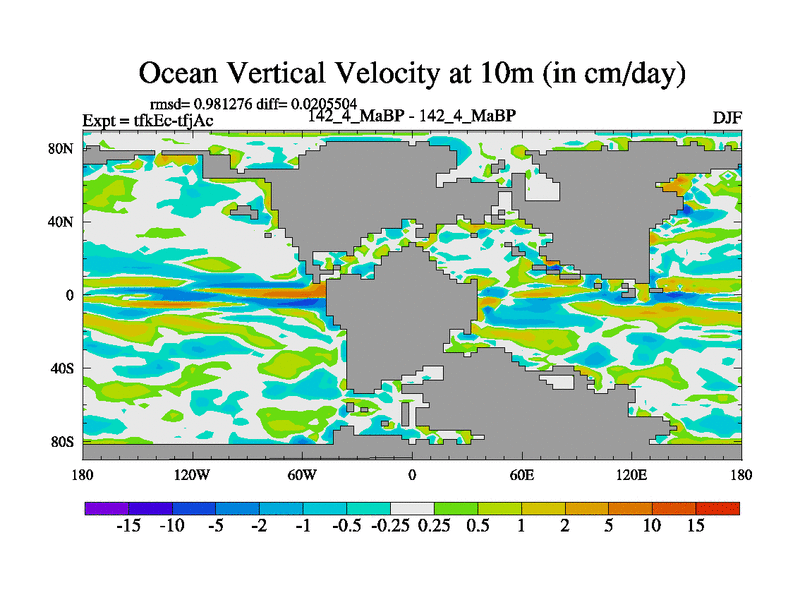 Ocean Vertical Velocity at 10m (in cm/day)

rmsd= 0.981276 diff= 0.0205504

Expt = tfkEc-tfjAc

142_4_MaBP - 142_4_MaBP

DJF

80N

40N

0

40S

80S

180

120W

60W

0

60E

120E

180

-15 -10 -5 -2 -1 -0.5 -0.25 0.25 0.5 1 2 5 10 15